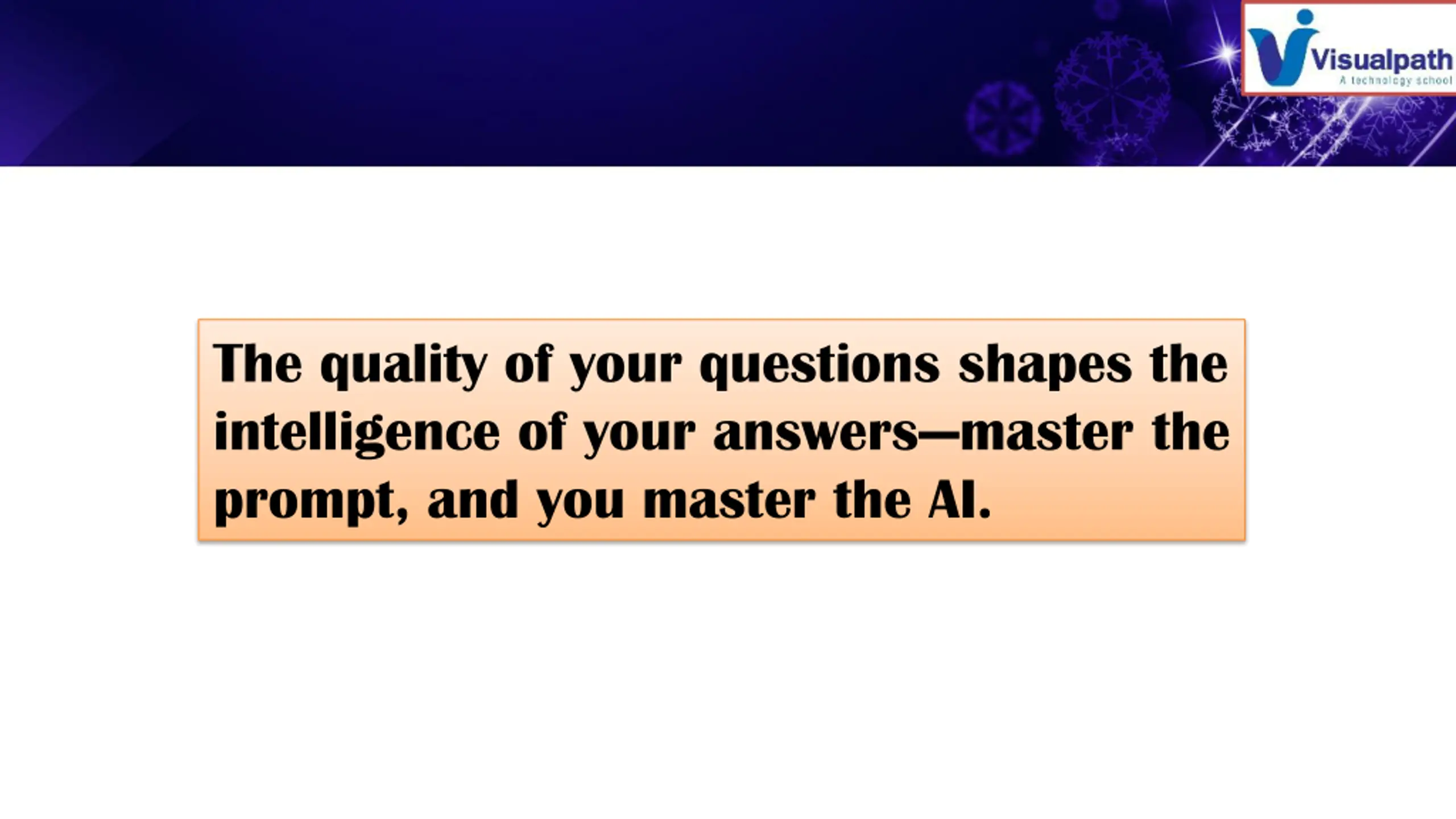 Visualpath
A technology school

The quality of your questions shapes the intelligence of your answers—master the prompt, and you master the AI.